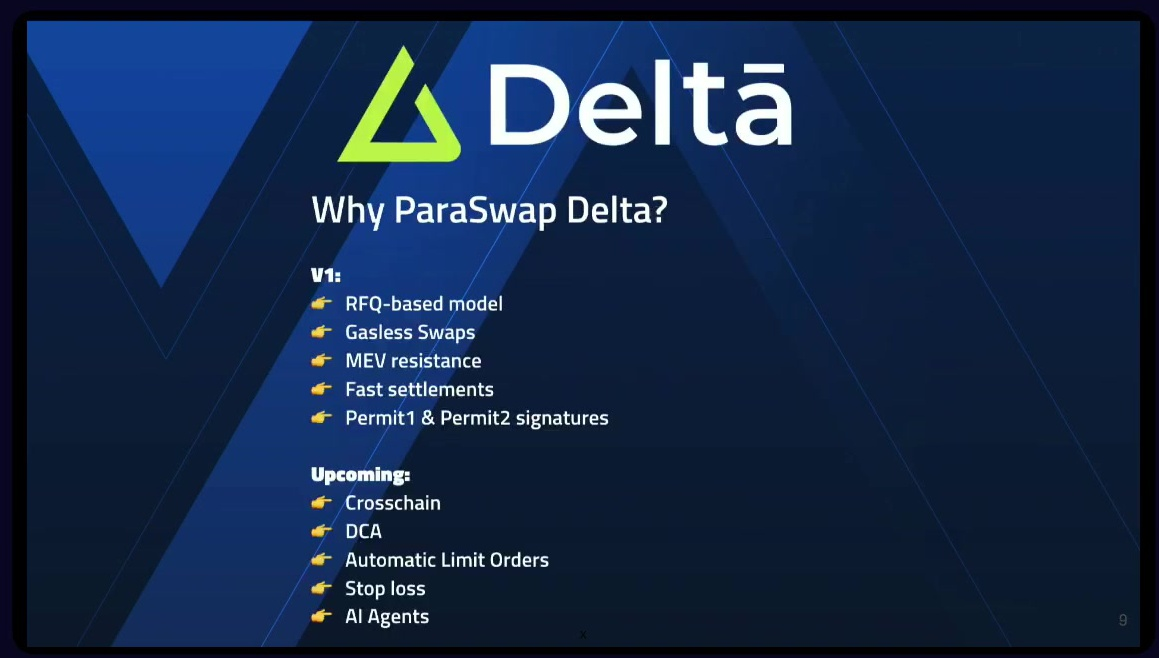 Deltā

Why ParaSwap Delta?

V1:
👉 RFQ-based model
👉 Gasless Swaps
👉 MEV resistance
👉 Fast settlements
👉 Permit1 & Permit2 signatures

Upcoming:
👉 Crosschain
👉 DCA
👉 Automatic Limit Orders
👉 Stop loss
👉 AI Agents

9